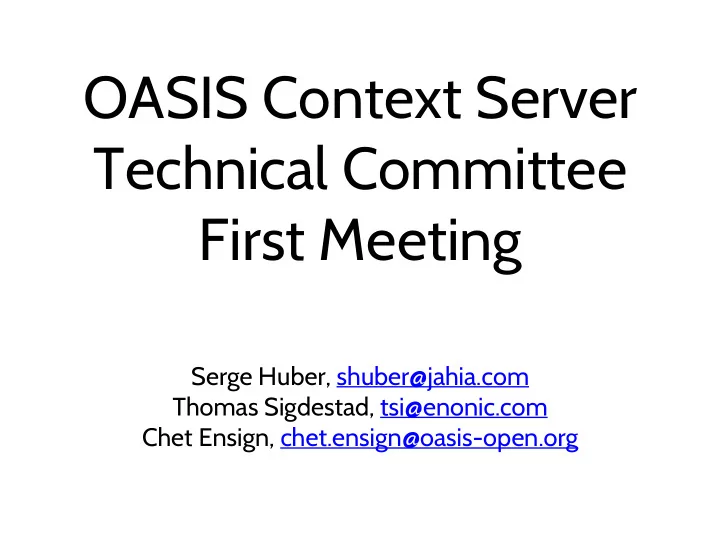 OASIS Context Server Technical Committee First Meeting

Serge Huber, shuber@jahia.com
Thomas Sigdestad, tsi@enonic.com
Chet Ensign, chet.ensign@oasis-open.org